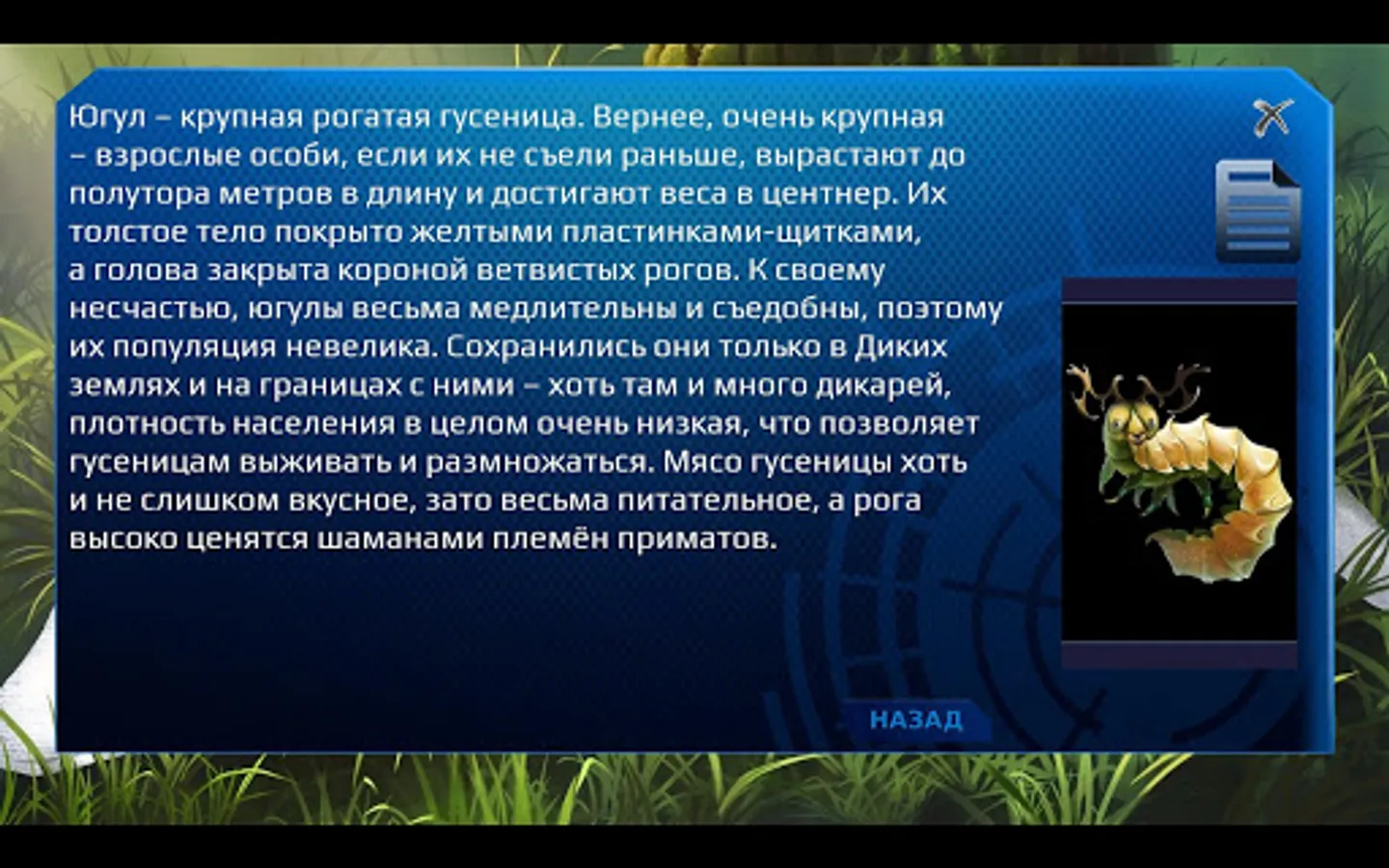 Югул – крупная рогатая гусеница. Вернее, очень крупная – взрослые особи, если их не съели раньше, вырастают до полутора метров в длину и достигают веса в центнер. Их толстое тело покрыто желтыми пластинками-щитками, а голова закрыта короной ветвистых рогов. К своему несчастью, югулы весьма медлительны и съедобны, поэтому их популяция невелика. Сохранились они только в Диких землях и на границах с ними – хоть там и много дикарей, плотность населения в целом очень низкая, что позволяет гусеницам выживать и размножаться. Мясо гусеницы хоть и не слишком вкусное, зато весьма питательное, а рога высоко ценятся шаманами племён приматов.

НАЗАД